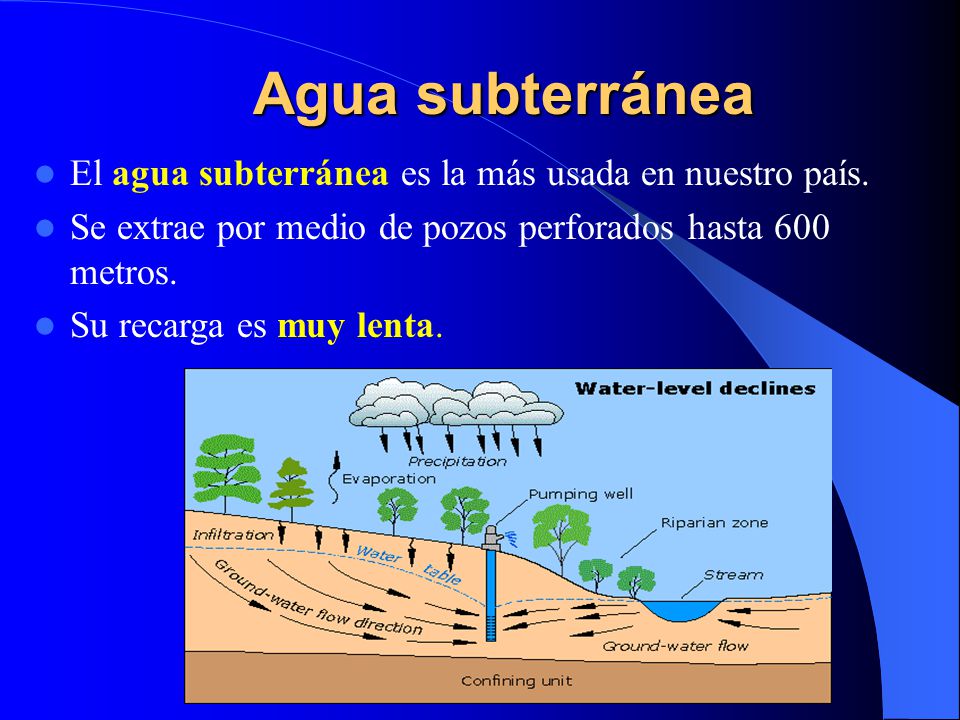 Agua subterránea

El agua subterránea es la más usada en nuestro país.

Se extrae por medio de pozos perforados hasta 600 metros.

Su recarga es muy lenta.

Water-level declines

Precipitation

Evaporation

Pumping well

Riparian zone

Infiltration

Water table

Stream

Ground-water flow direction

Ground-water flow

Confining unit